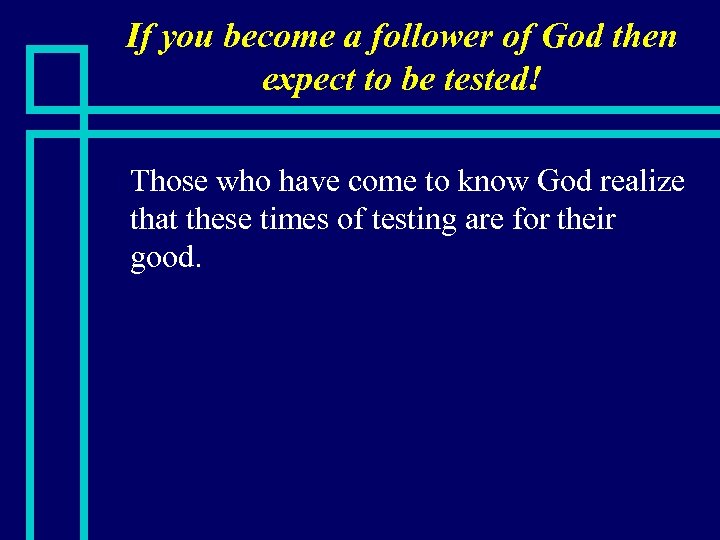 If you become a follower of God then expect to be tested!

Those who have come to know God realize that these times of testing are for their good.